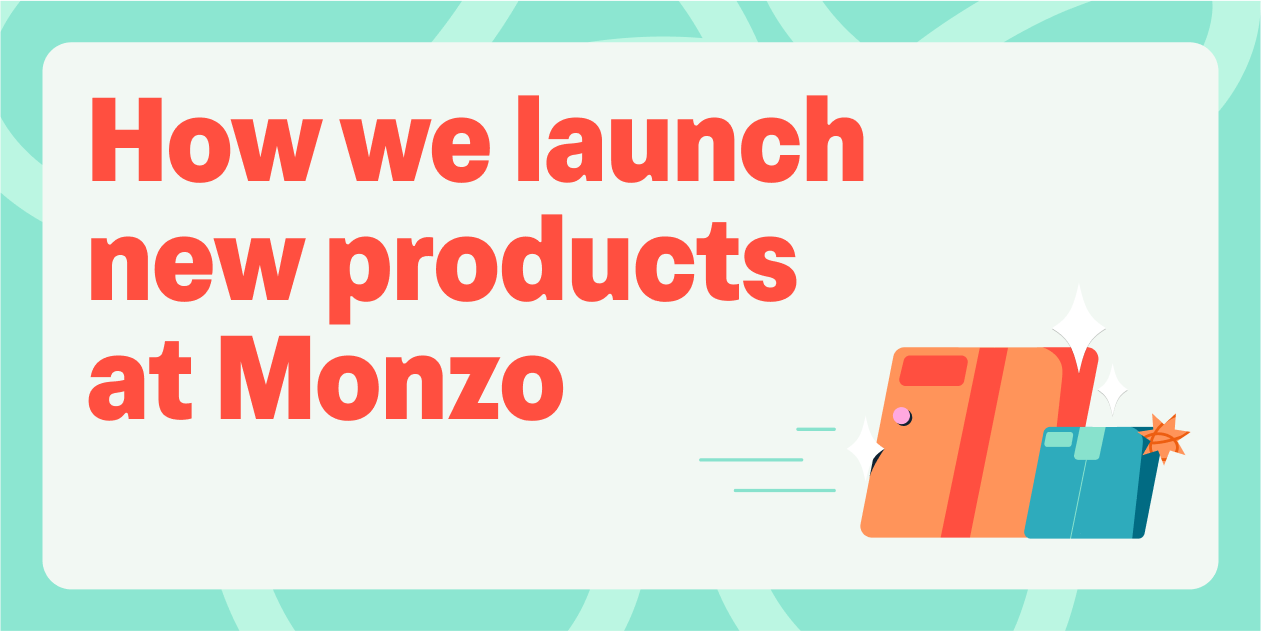 How we launch new products at Monzo